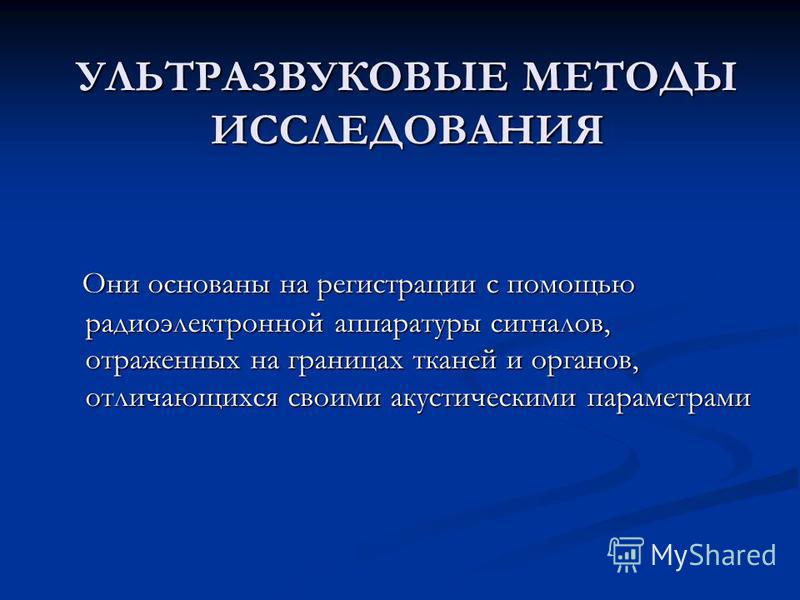 УЛЬТРАЗВУКОВЫЕ МЕТОДЫ ИССЛЕДОВАНИЯ

Они основаны на регистрации с помощью радиоэлектронной аппаратуры сигналов, отраженных на границах тканей и органов, отличающихся своими акустическими параметрами

MyShared